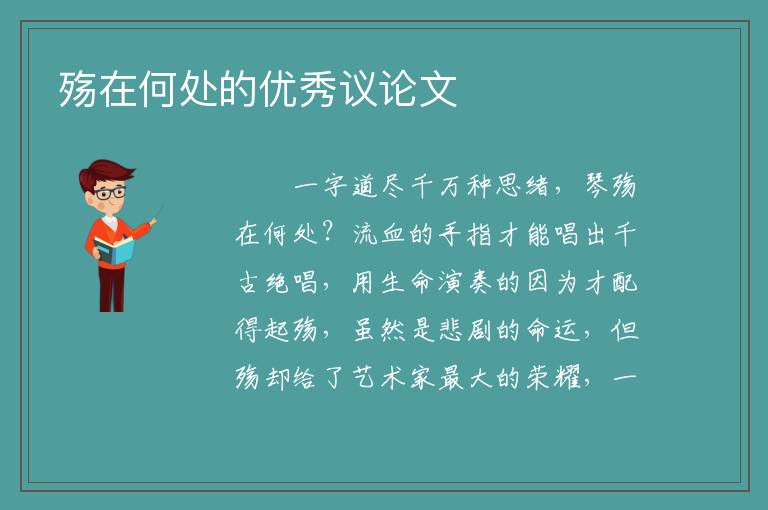 殇在何处的优秀议论文

一字道尽千万种思绪，琴殇在何处？流血的手指才能唱出千古绝唱，用生命演奏的因为才配得起殇，虽然是悲剧的命运，但殇却给了艺术家最大的荣耀，一